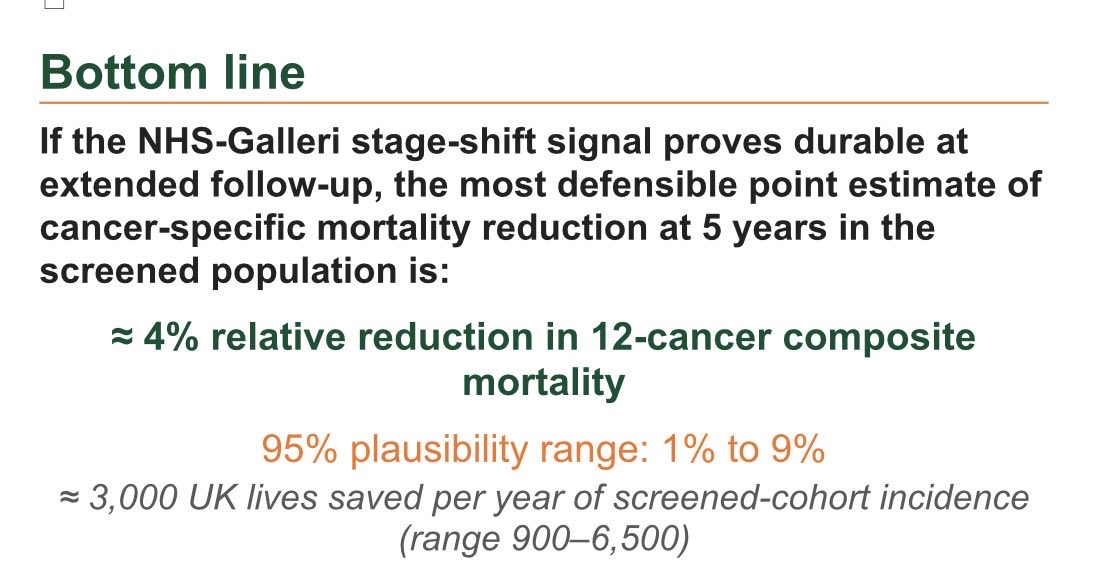 Bottom line

If the NHS-Galleri stage-shift signal proves durable at extended follow-up, the most defensible point estimate of cancer-specific mortality reduction at 5 years in the screened population is:

≈ 4% relative reduction in 12-cancer composite mortality

95% plausibility range: 1% to 9%

≈ 3,000 UK lives saved per year of screened-cohort incidence (range 900–6,500)